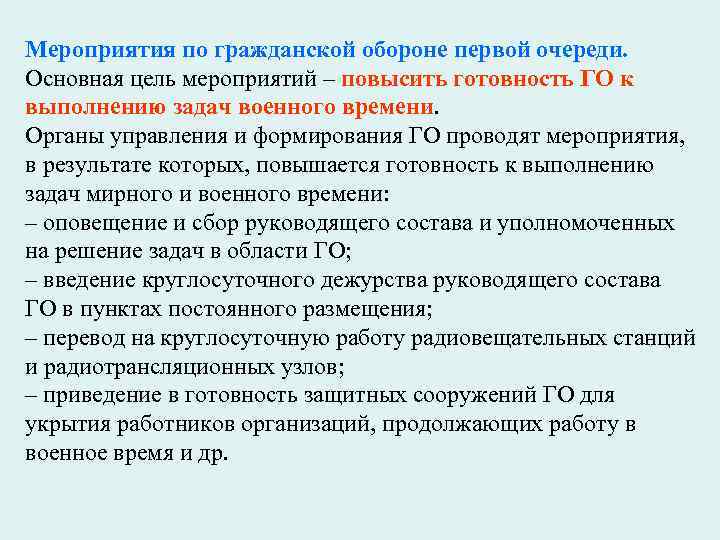 Мероприятия по гражданской обороне первой очереди.
Основная цель мероприятий – повысить готовность ГО к выполнению задач военного времени.
Органы управления и формирования ГО проводят мероприятия, в результате которых, повышается готовность к выполнению задач мирного и военного времени:
– оповещение и сбор руководящего состава и уполномоченных на решение задач в области ГО;
– введение круглосуточного дежурства руководящего состава ГО в пунктах постоянного размещения;
– перевод на круглосуточную работу радиовещательных станций и радиотрансляционных узлов;
– приведение в готовность защитных сооружений ГО для укрытия работников организаций, продолжающих работу в военное время и др.